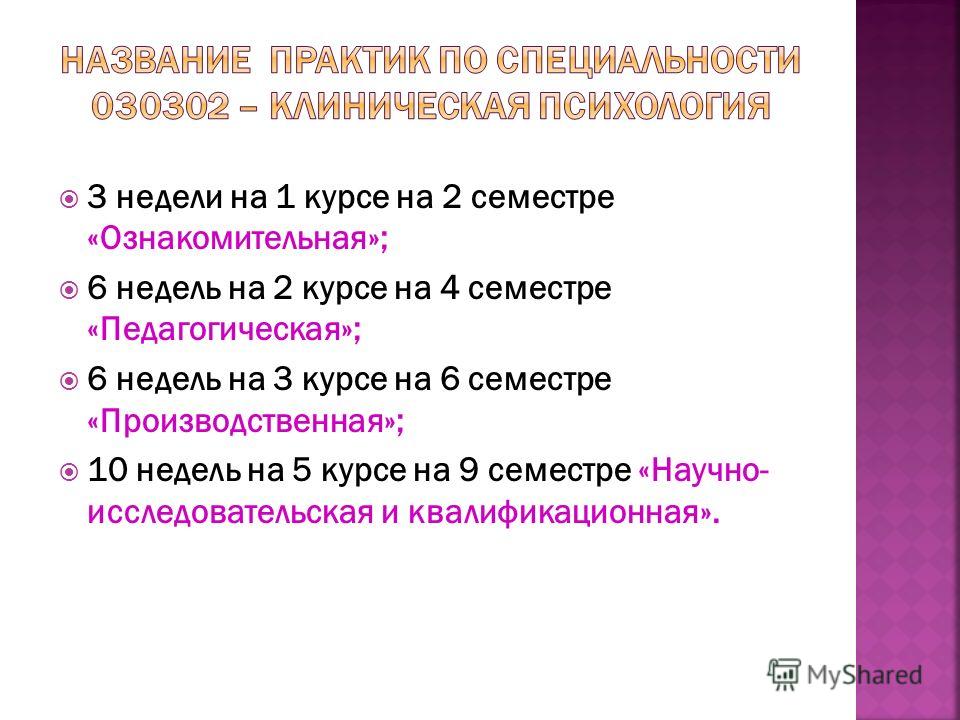 НАЗВАНИЕ ПРАКТИК ПО СПЕЦИАЛЬНОСТИ 030302 – КЛИНИЧЕСКАЯ ПСИХОЛОГИЯ

3 недели на 1 курсе на 2 семестре «Ознакомительная»;

6 недель на 2 курсе на 4 семестре «Педагогическая»;

6 недель на 3 курсе на 6 семестре «Производственная»;

10 недель на 5 курсе на 9 семестре «Научно-исследовательская и квалификационная».

MyShared